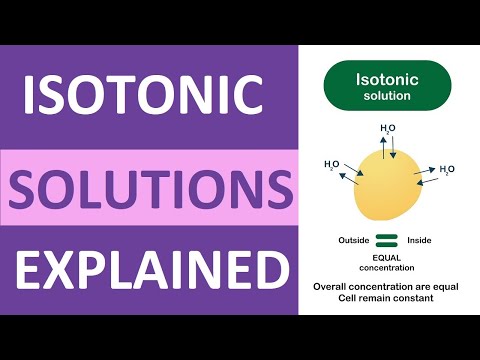 ISOTONIC

SOLUTIONS

EXPLAINED

Isotonic solution

$H_2O$

$H_2O$

$H_2O$

Outside = Inside

EQUAL concentration

Overall concentration are equal
Cell remain constant